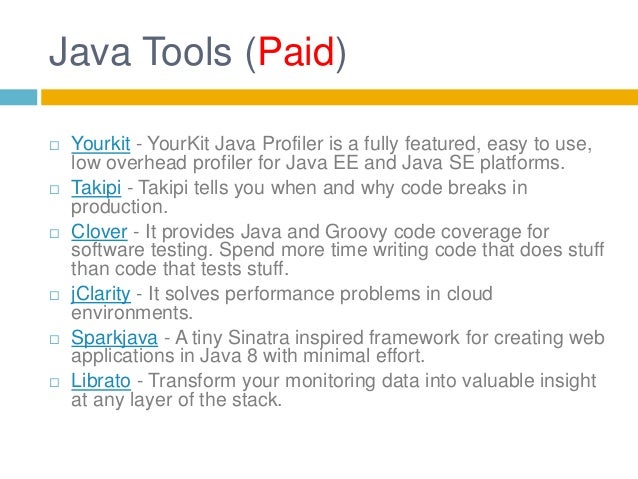 Java Tools (Paid)

□ Yourkit - YourKit Java Profiler is a fully featured, easy to use, low overhead profiler for Java EE and Java SE platforms.

□ Takipi - Takipi tells you when and why code breaks in production.

□ Clover - It provides Java and Groovy code coverage for software testing. Spend more time writing code that does stuff than code that tests stuff.

□ jClarity - It solves performance problems in cloud environments.

□ Sparkjava - A tiny Sinatra inspired framework for creating web applications in Java 8 with minimal effort.

□ Librato - Transform your monitoring data into valuable insight at any layer of the stack.